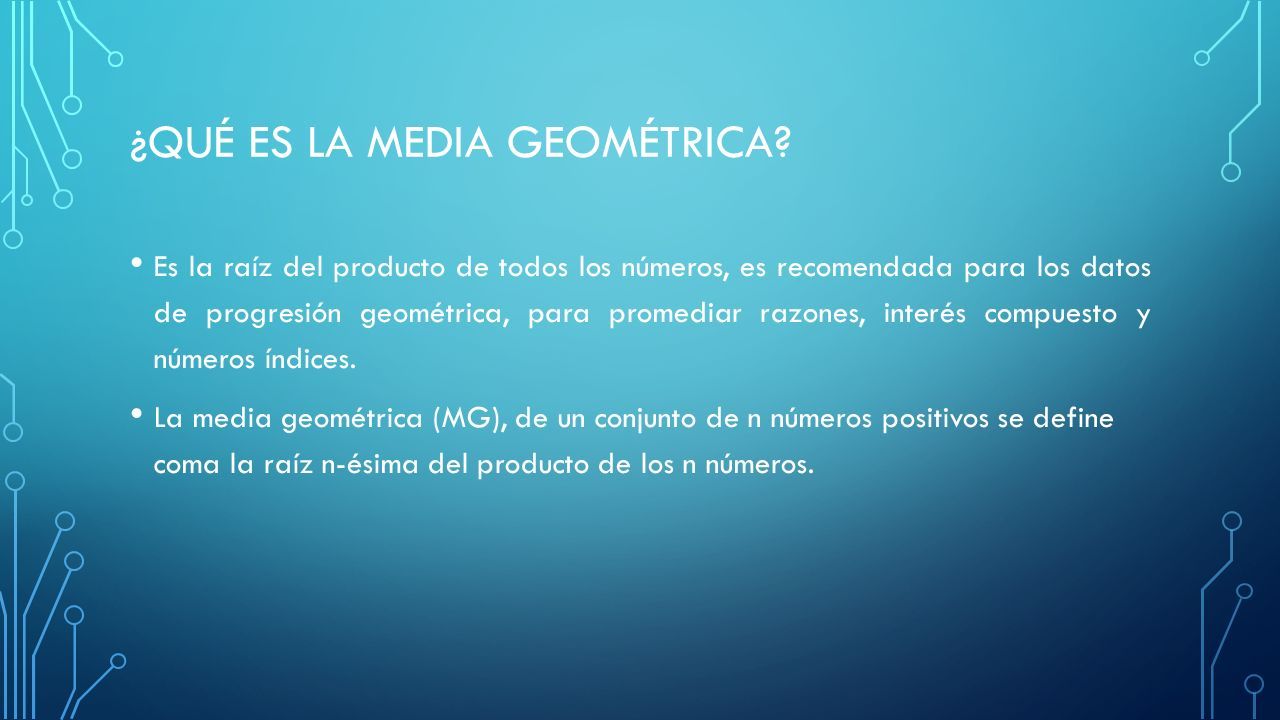 ¿QUÉ ES LA MEDIA GEOMÉTRICA?

• Es la raíz del producto de todos los números, es recomendada para los datos de progresión geométrica, para promediar razones, interés compuesto y números índices.

• La media geométrica (MG), de un conjunto de n números positivos se define coma la raíz n-ésima del producto de los n números.